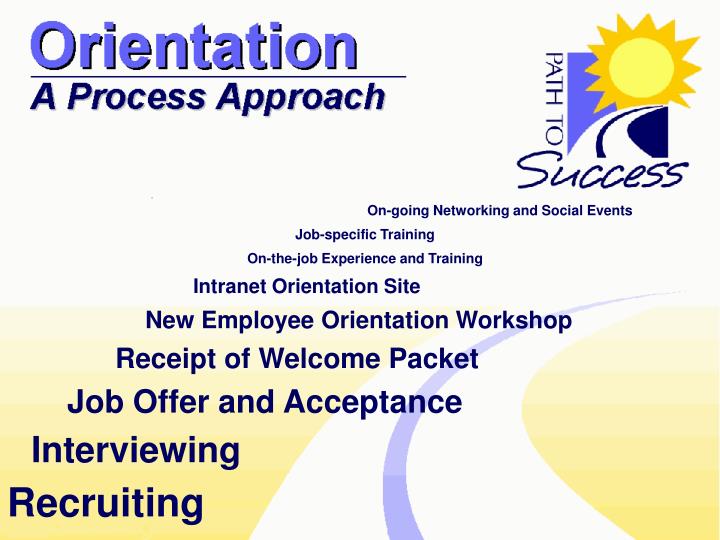 Orientation
A Process Approach

PATH TO
Success

On-going Networking and Social Events

Job-specific Training

On-the-job Experience and Training

Intranet Orientation Site

New Employee Orientation Workshop

Receipt of Welcome Packet

Job Offer and Acceptance

Interviewing

Recruiting